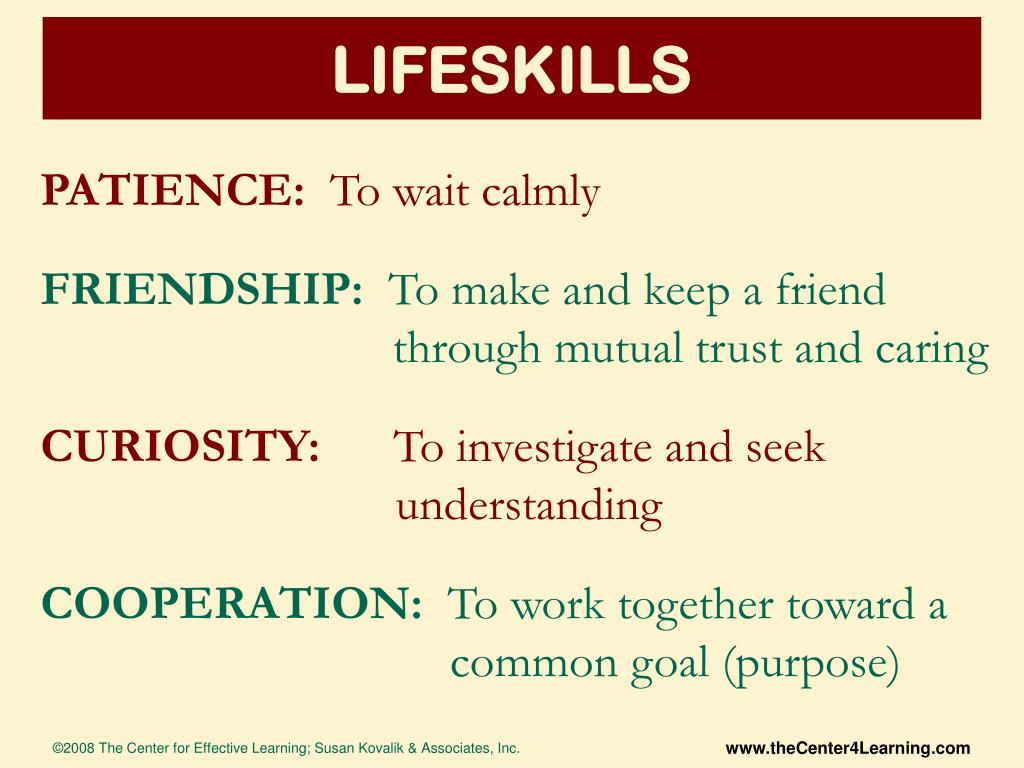 LIFESKILLS

PATIENCE: To wait calmly

FRIENDSHIP: To make and keep a friend through mutual trust and caring

CURIOSITY: To investigate and seek understanding

COOPERATION: To work together toward a common goal (purpose)

©2008 The Center for Effective Learning; Susan Kovalik & Associates, Inc.

www.theCenter4Learning.com